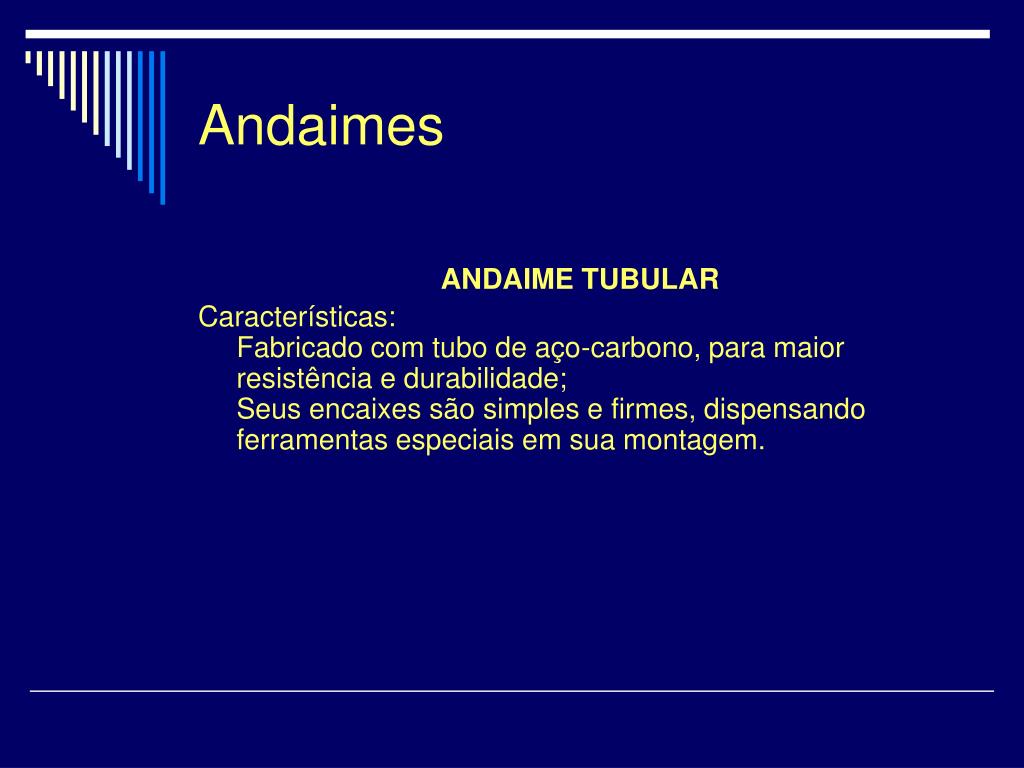 Andaimes

ANDAIME TUBULAR

Características:

Fabricado com tubo de aço-carbono, para maior resistência e durabilidade;

Seus encaixes são simples e firmes, dispensando ferramentas especiais em sua montagem.